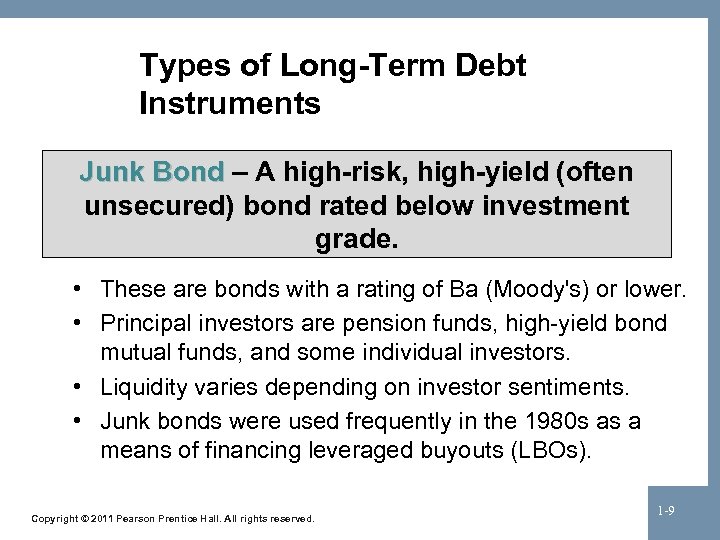 Types of Long-Term Debt Instruments

Junk Bond – A high-risk, high-yield (often unsecured) bond rated below investment grade.

• These are bonds with a rating of Ba (Moody's) or lower.
• Principal investors are pension funds, high-yield bond mutual funds, and some individual investors.
• Liquidity varies depending on investor sentiments.
• Junk bonds were used frequently in the 1980s as a means of financing leveraged buyouts (LBOs).

Copyright © 2011 Pearson Prentice Hall. All rights reserved.

1-9